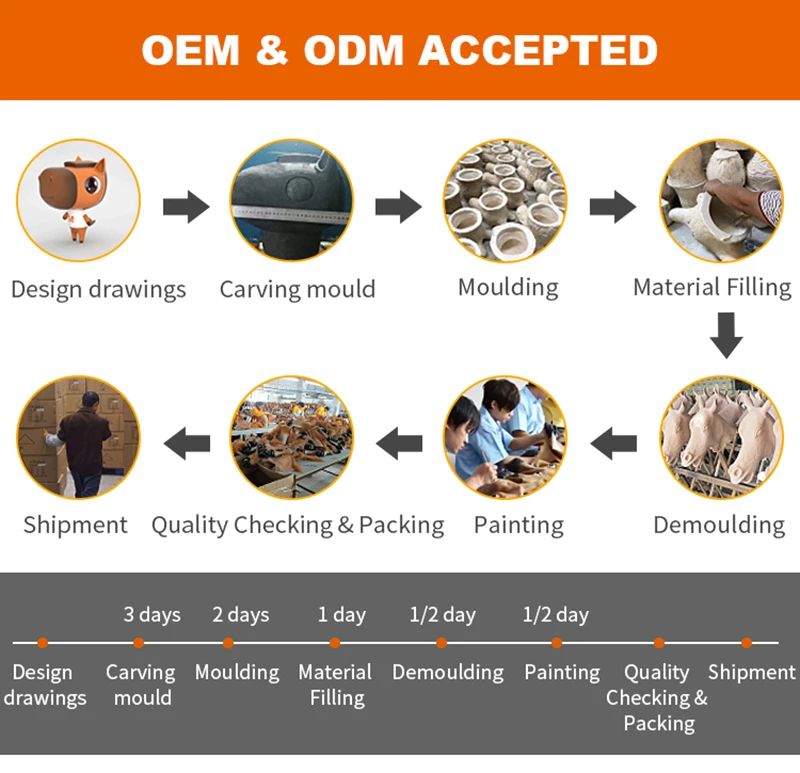 OEM & ODM ACCEPTED

Design drawings

Carving mould

Moulding

Material Filling

Demoulding

Painting

Quality Checking & Packing

Shipment

3 days

2 days

1 day

1/2 day

1/2 day

Design drawings

Carving mould

Moulding

Material Filling

Demoulding

Painting

Quality Checking & Packing

Shipment